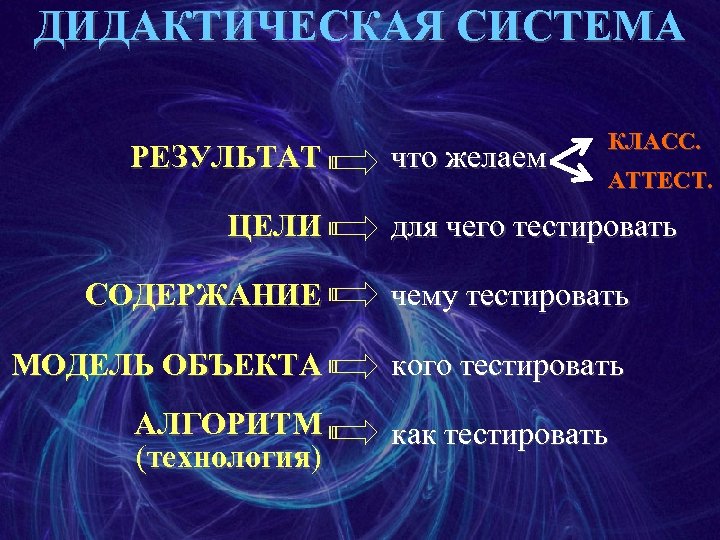 ДИДАКТИЧЕСКАЯ СИСТЕМА

РЕЗУЛЬТАТ что желаем КЛАСС. АТТЕСТ.

ЦЕЛИ для чего тестировать

СОДЕРЖАНИЕ чему тестировать

МОДЕЛЬ ОБЪЕКТА кого тестировать

АЛГОРИТМ (технология) как тестировать